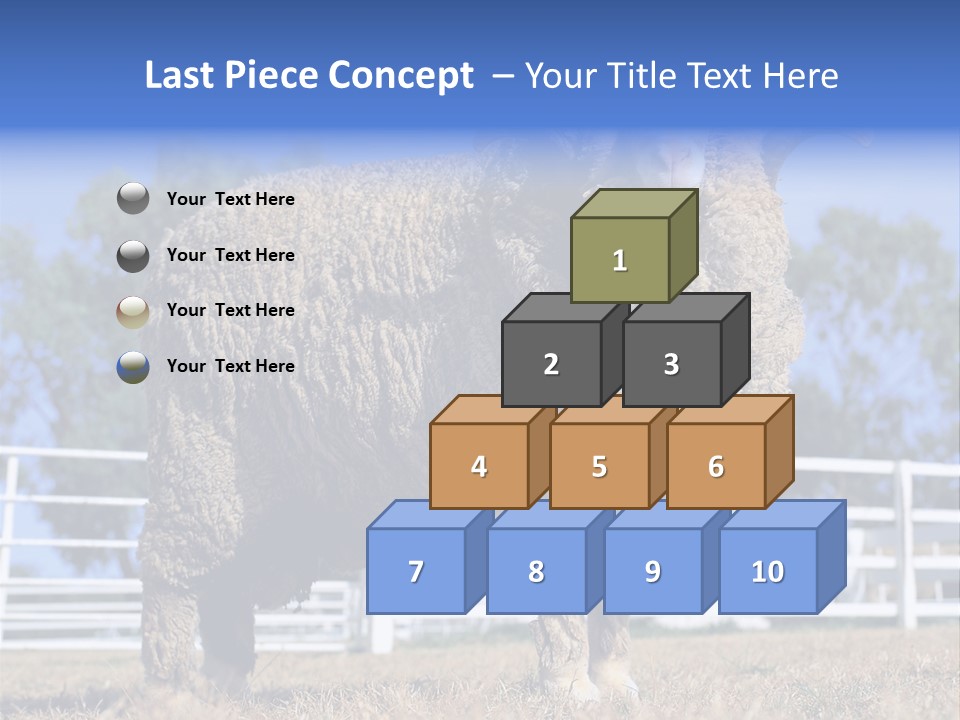 Last Piece Concept – Your Title Text Here

Your Text Here

Your Text Here

Your Text Here

Your Text Here

1

2

3

4

5

6

7

8

9

10